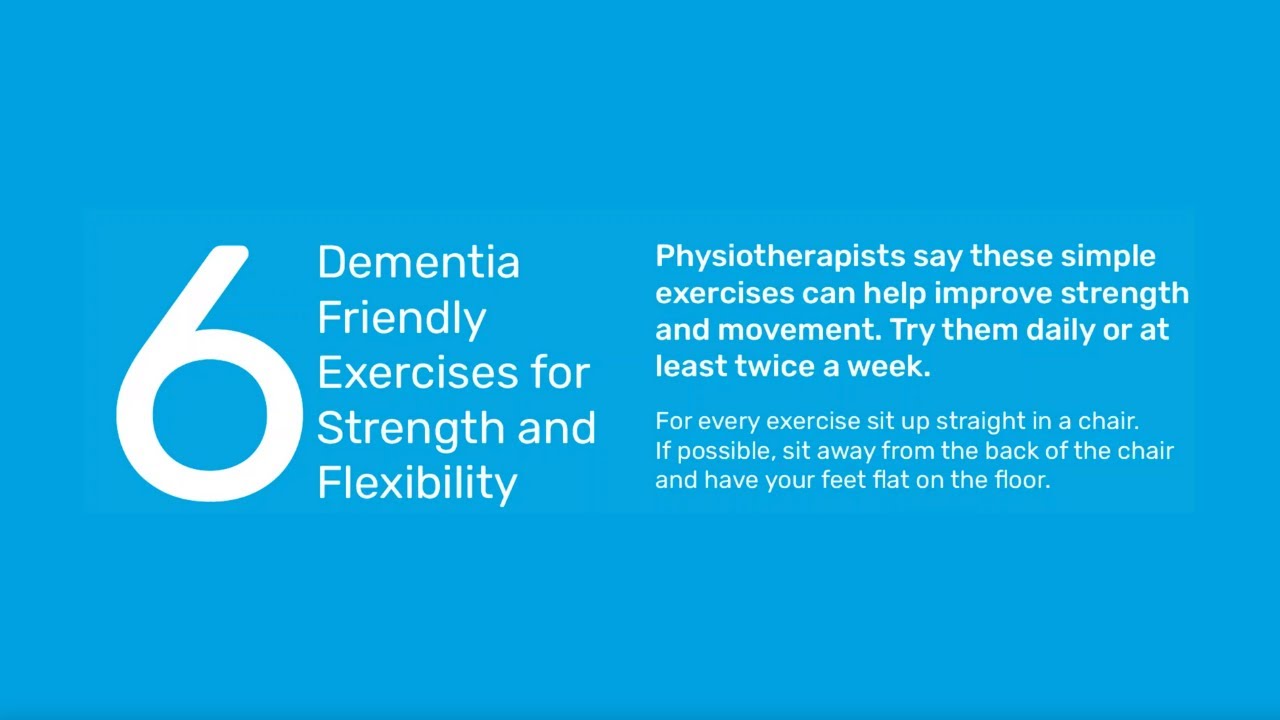 6 Dementia Friendly Exercises for Strength and Flexibility

Physiotherapists say these simple exercises can help improve strength and movement. Try them daily or at least twice a week.

For every exercise sit up straight in a chair. If possible, sit away from the back of the chair and have your feet flat on the floor.